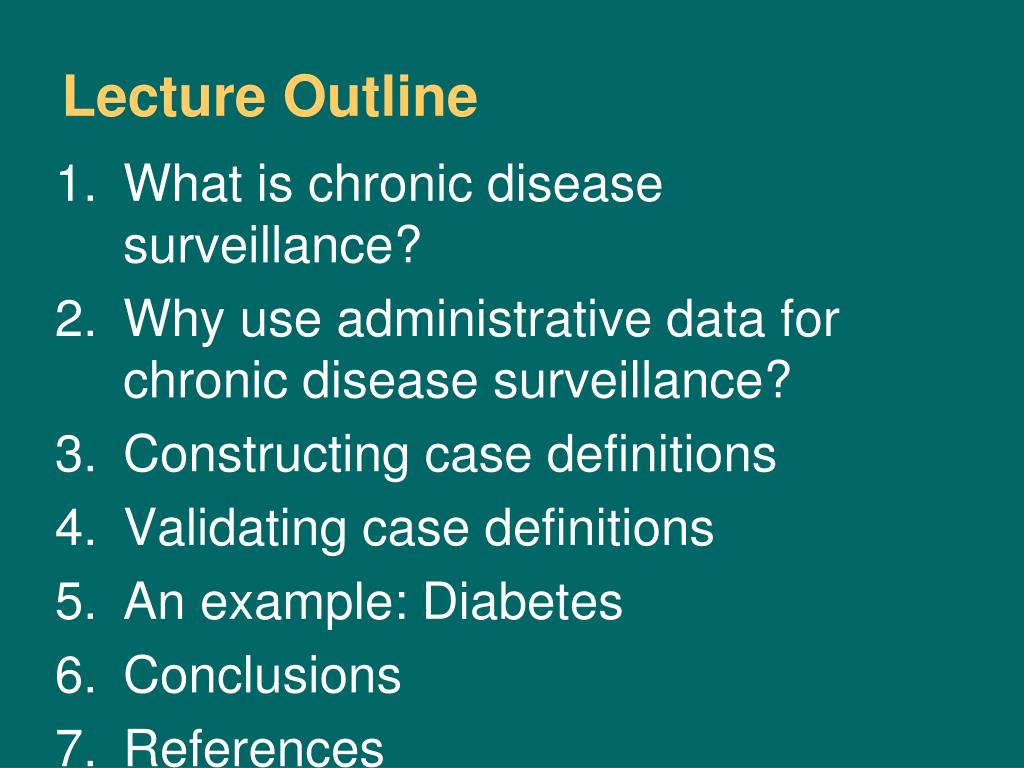 Lecture Outline

1. What is chronic disease surveillance?
2. Why use administrative data for chronic disease surveillance?
3. Constructing case definitions
4. Validating case definitions
5. An example: Diabetes
6. Conclusions
7. References